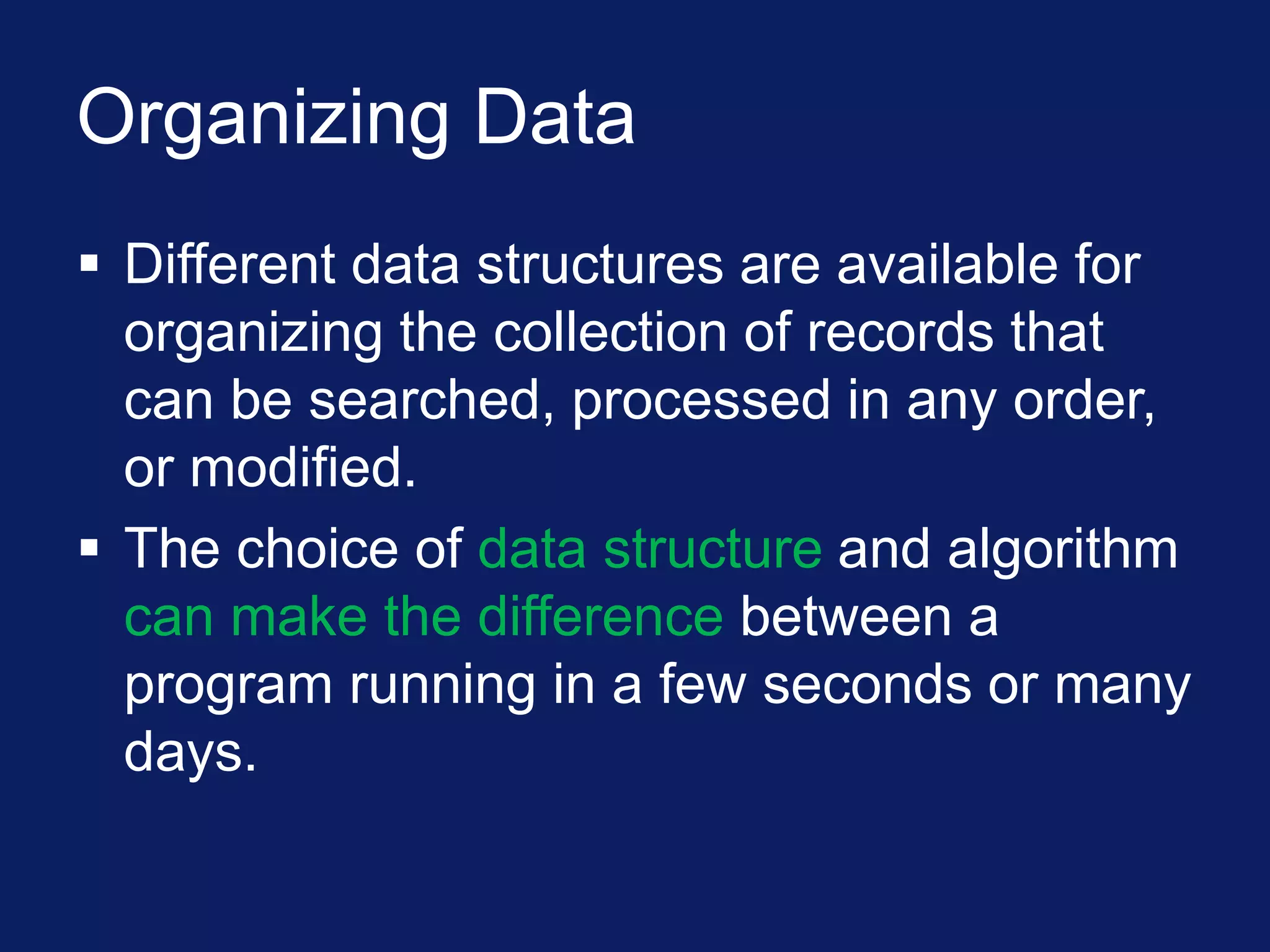 Organizing Data

▪ Different data structures are available for organizing the collection of records that can be searched, processed in any order, or modified.

▪ The choice of data structure and algorithm can make the difference between a program running in a few seconds or many days.